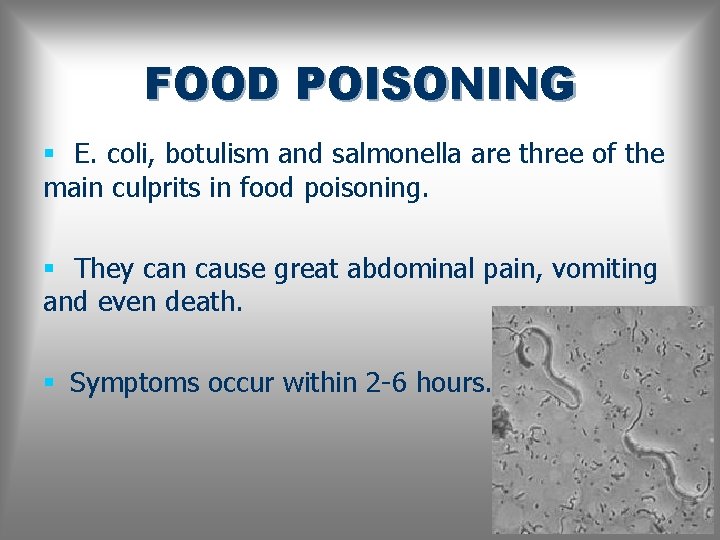 FOOD POISONING

▪ E. coli, botulism and salmonella are three of the main culprits in food poisoning.

▪ They can cause great abdominal pain, vomiting and even death.

▪ Symptoms occur within 2-6 hours.